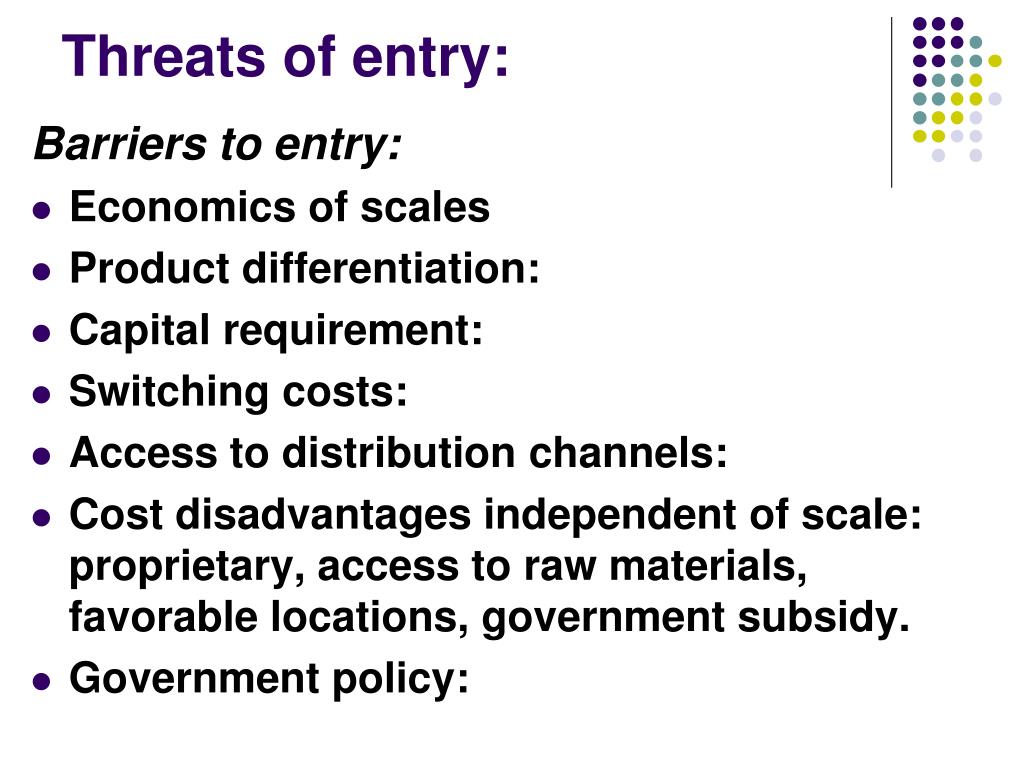 Threats of entry:

Barriers to entry:

- Economics of scales
- Product differentiation:
- Capital requirement:
- Switching costs:
- Access to distribution channels:
- Cost disadvantages independent of scale: proprietary, access to raw materials, favorable locations, government subsidy.
- Government policy: